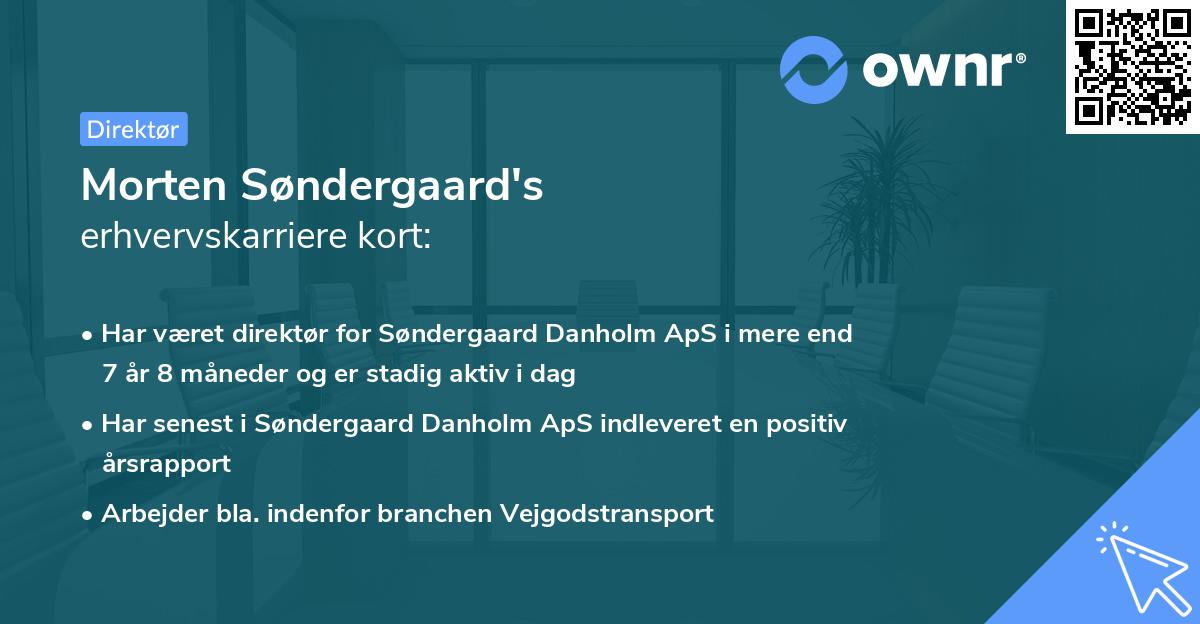 ownr®

Direktør

Morten Søndergaard's
erhvervskarriere kort:

• Har været direktør for Søndergaard Danholm ApS i mere end 7 år 8 måneder og er stadig aktiv i dag

• Har senest i Søndergaard Danholm ApS indleveret en positiv årsrapport

• Arbejder bla. indenfor branchen Vejgodstransport